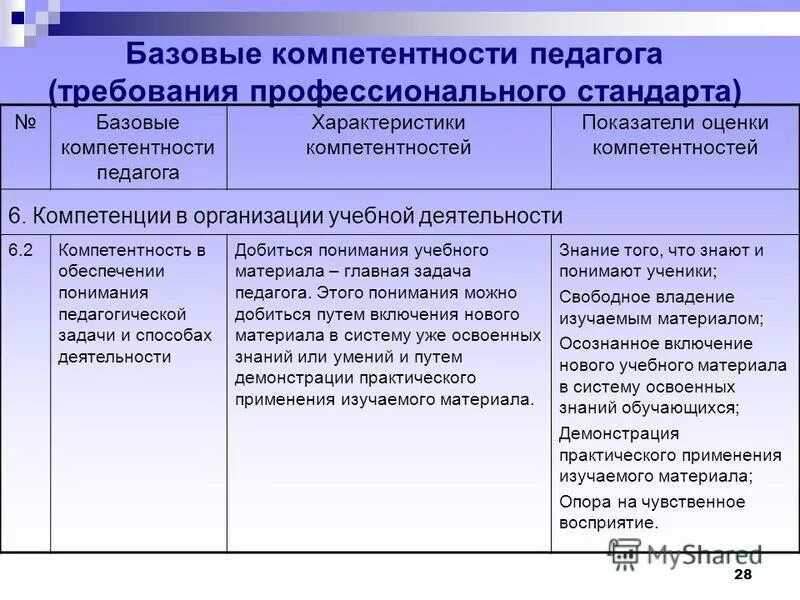 Базовые компетентности педагога (требования профессионального стандарта)

| № | Базовые компетентности педагога | Характеристики компетентностей | Показатели оценки компетентностей |
|---|---|---|---|
| 6. Компетенции в организации учебной деятельности | | | |
| 6.2 | Компетентность в обеспечении понимания педагогической задачи и способах деятельности | Добиться понимания учебного материала – главная задача педагога. Этого понимания можно добиться путем включения нового материала в систему уже освоенных знаний или умений и путем демонстрации практического применения изучаемого материала. | Знание того, что знают и понимают ученики; Свободное владение изучаемым материалом; Осознанное включение нового учебного материала в систему освоенных знаний обучающихся; Демонстрация практического применения изучаемого материала; Опора на чувственное восприятие. |

MyShared

28